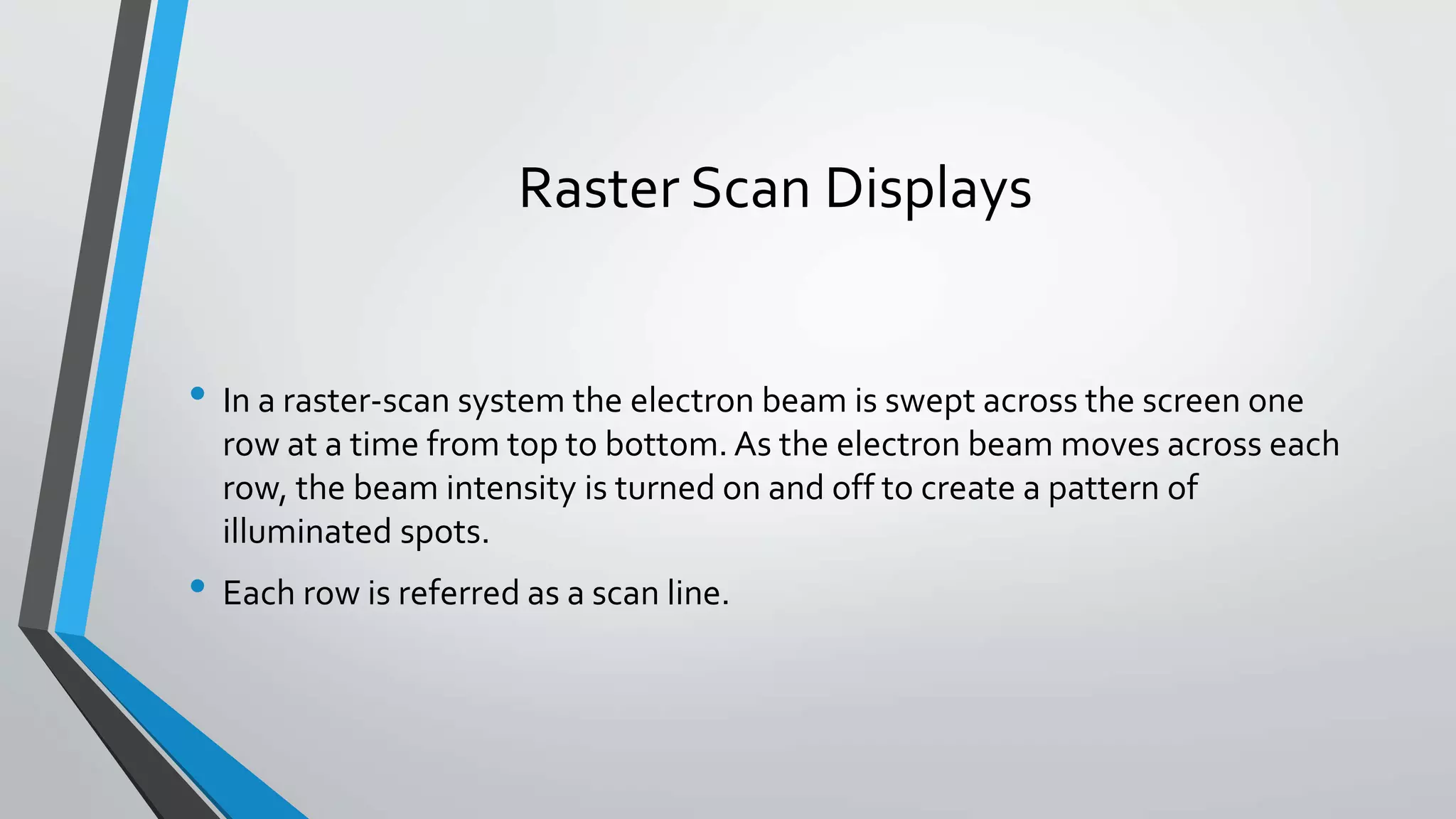 Raster Scan Displays

• In a raster-scan system the electron beam is swept across the screen one row at a time from top to bottom. As the electron beam moves across each row, the beam intensity is turned on and off to create a pattern of illuminated spots.

• Each row is referred as a scan line.